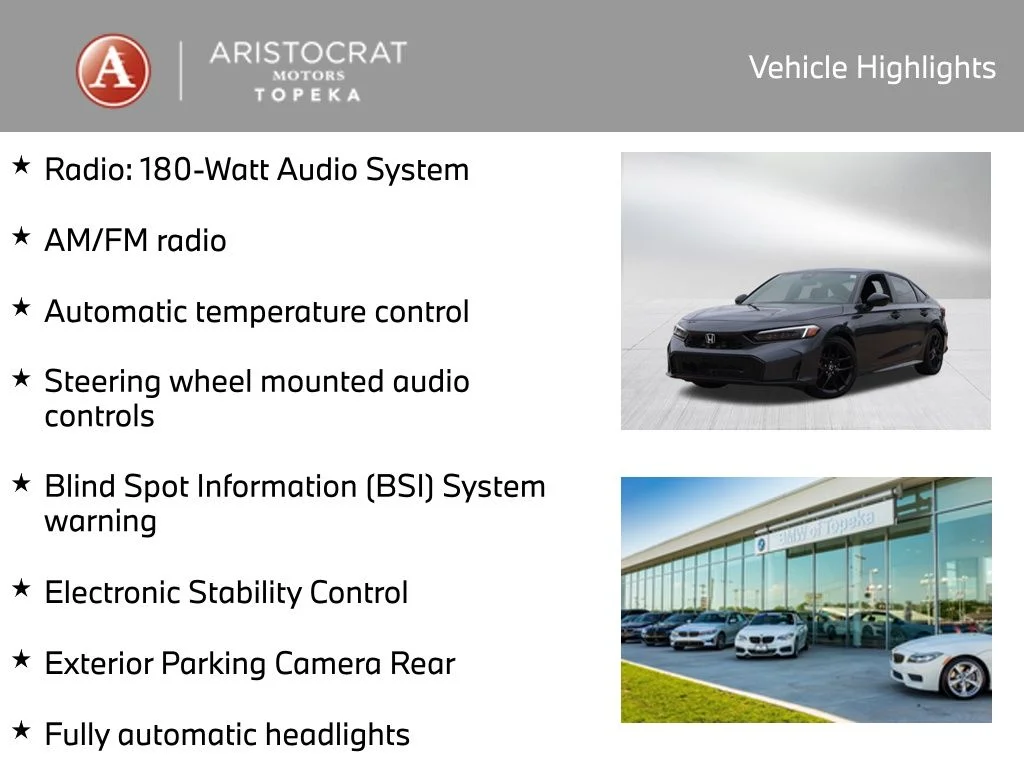 A
ARISTOCRAT
MOTORS
TOPEKA

Vehicle Highlights

★ Radio: 180-Watt Audio System

★ AM/FM radio

★ Automatic temperature control

★ Steering wheel mounted audio controls

★ Blind Spot Information (BSI) System warning

★ Electronic Stability Control

★ Exterior Parking Camera Rear

★ Fully automatic headlights

BMW of Topeka